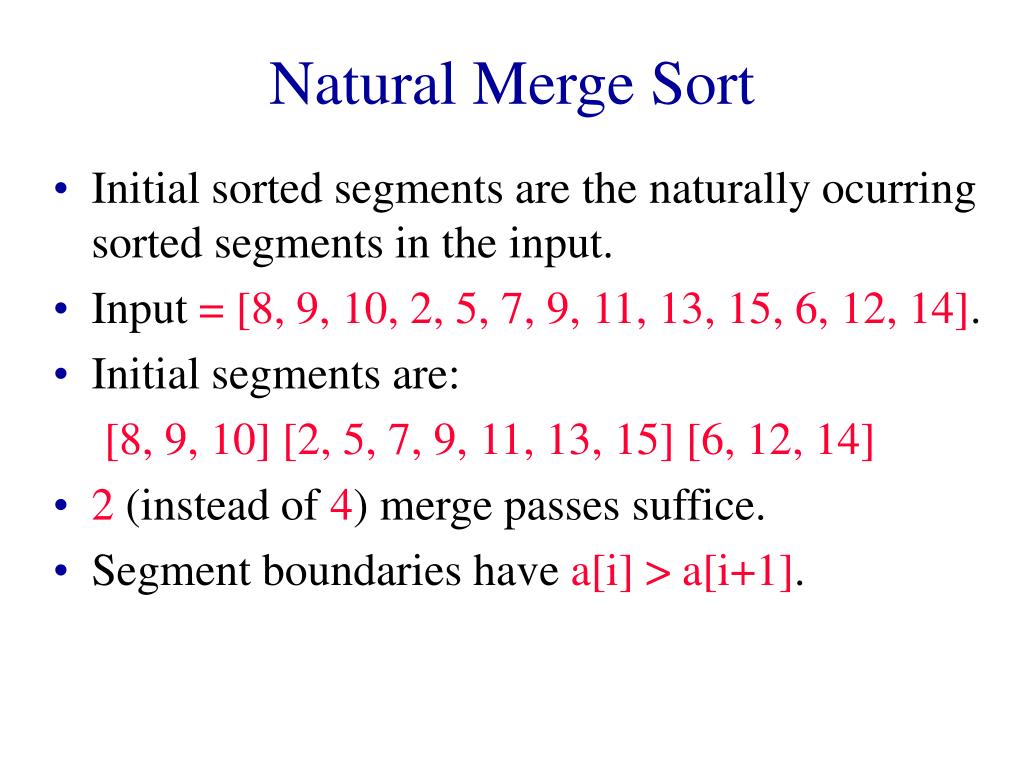 Natural Merge Sort

• Initial sorted segments are the naturally ocurring sorted segments in the input.
• Input = [8, 9, 10, 2, 5, 7, 9, 11, 13, 15, 6, 12, 14].
• Initial segments are:
[8, 9, 10] [2, 5, 7, 9, 11, 13, 15] [6, 12, 14]
• 2 (instead of 4) merge passes suffice.
• Segment boundaries have a[i] > a[i+1].